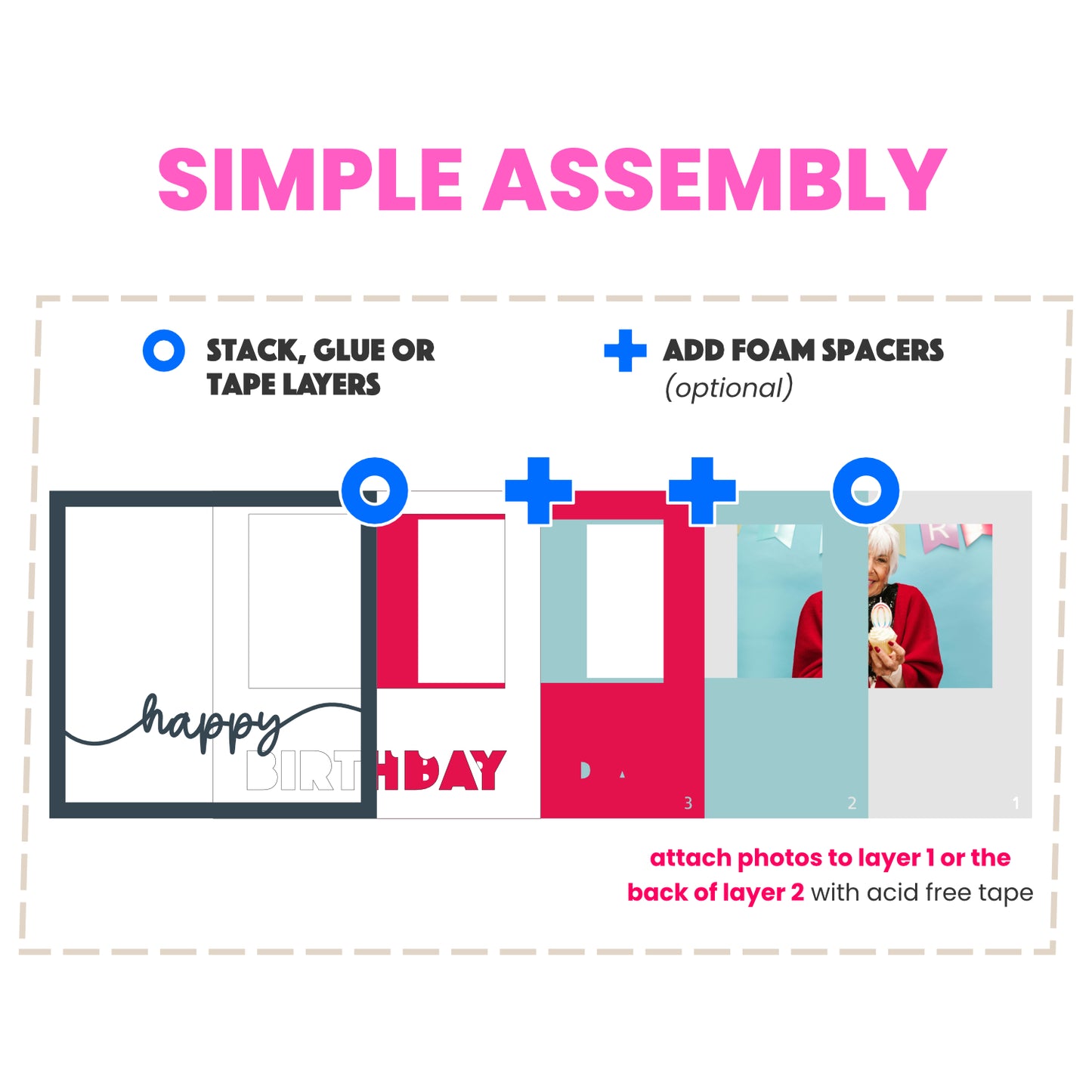 SIMPLE ASSEMBLY

STACK, GLUE OR TAPE LAYERS

ADD FOAM SPACERS (optional)

happy

BIRTHDAY

3

2

1

attach photos to layer 1 or the back of layer 2 with acid free tape